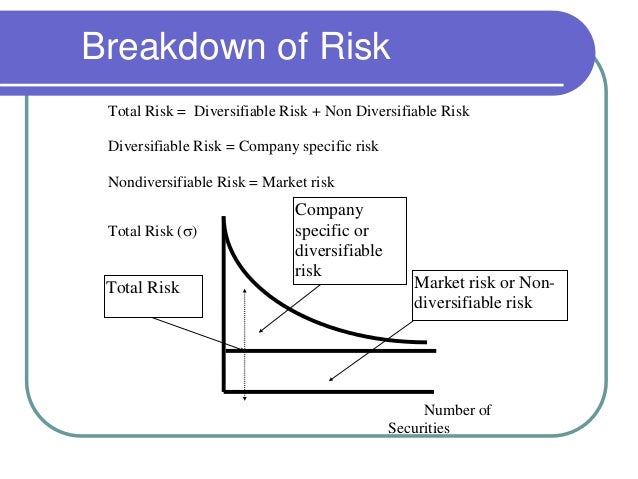 Breakdown of Risk

Total Risk = Diversifiable Risk + Non Diversifiable Risk

Diversifiable Risk = Company specific risk

Nondiversifiable Risk = Market risk

Total Risk ($\sigma$)

Company specific or diversifiable risk

Total Risk

Market risk or Non-diversifiable risk

Number of Securities